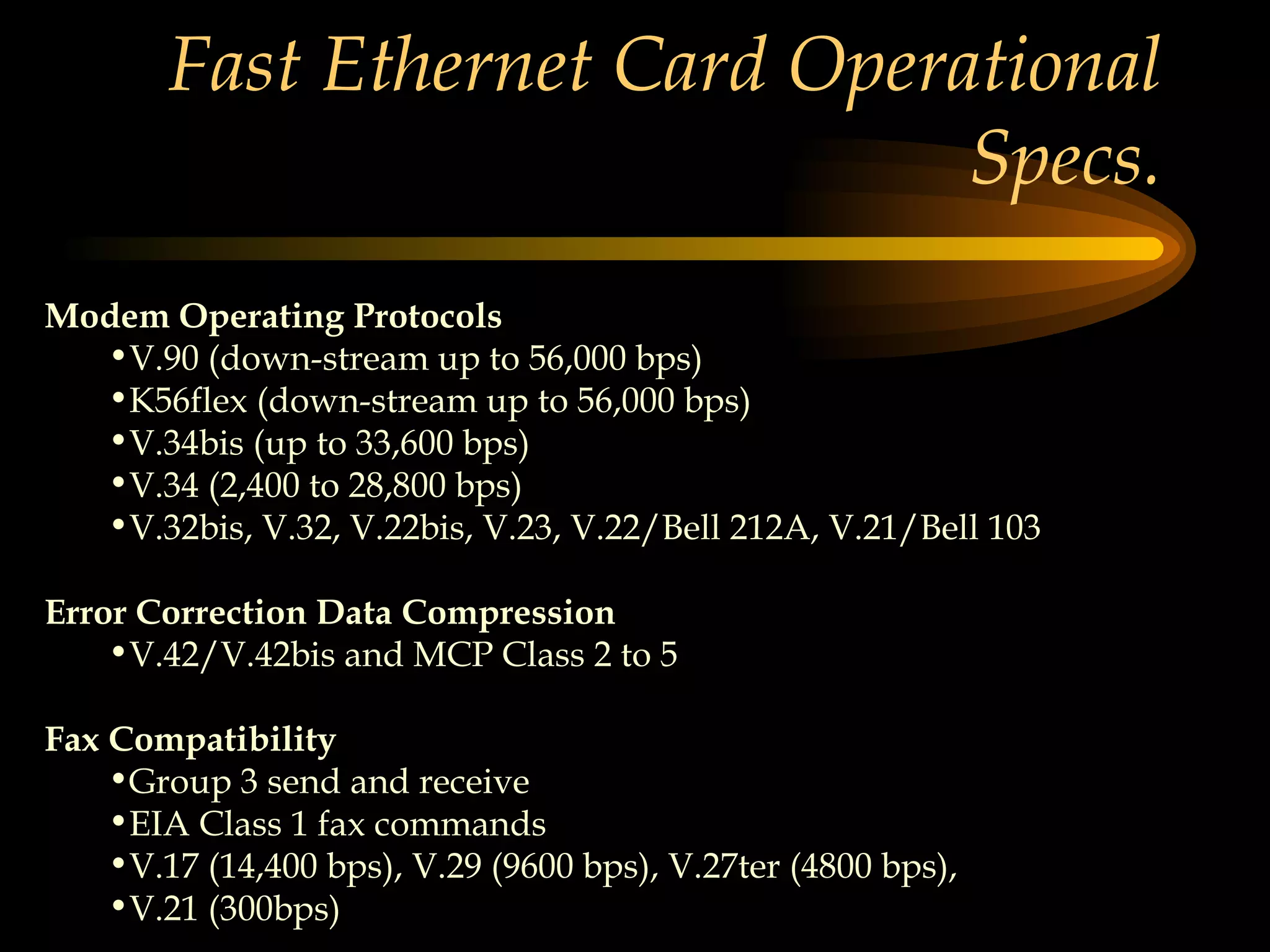 Fast Ethernet Card Operational Specs.

Modem Operating Protocols
•V.90 (down-stream up to 56,000 bps)
•K56flex (down-stream up to 56,000 bps)
•V.34bis (up to 33,600 bps)
•V.34 (2,400 to 28,800 bps)
•V.32bis, V.32, V.22bis, V.23, V.22/Bell 212A, V.21/Bell 103

Error Correction Data Compression
•V.42/V.42bis and MCP Class 2 to 5

Fax Compatibility
•Group 3 send and receive
•EIA Class 1 fax commands
•V.17 (14,400 bps), V.29 (9600 bps), V.27ter (4800 bps),
•V.21 (300bps)